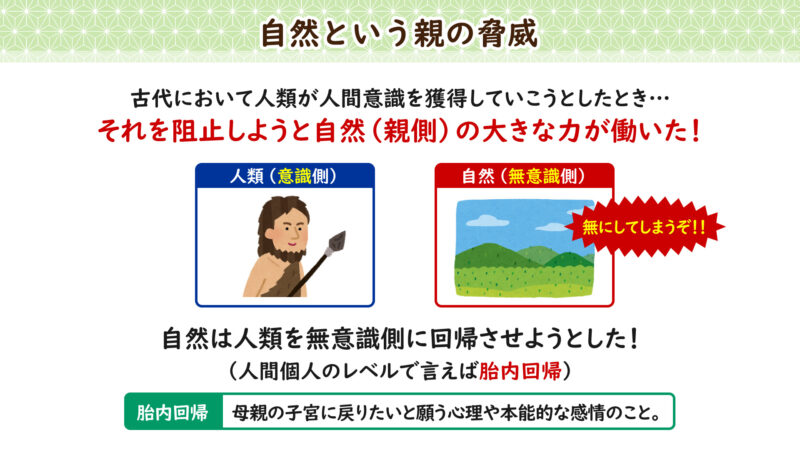 自然という親の脅威

古代において人類が人間意識を獲得していこうとしたとき…
それを阻止しようと自然（親側）の大きな力が働いた！

人類（意識側）

自然（無意識側）

無にしてしまうぞ!!

自然は人類を無意識側に回帰させようとした！
（人間個人のレベルで言えば胎内回帰）

胎内回帰　母親の子宮に戻りたいと願う心理や本能的な感情のこと。